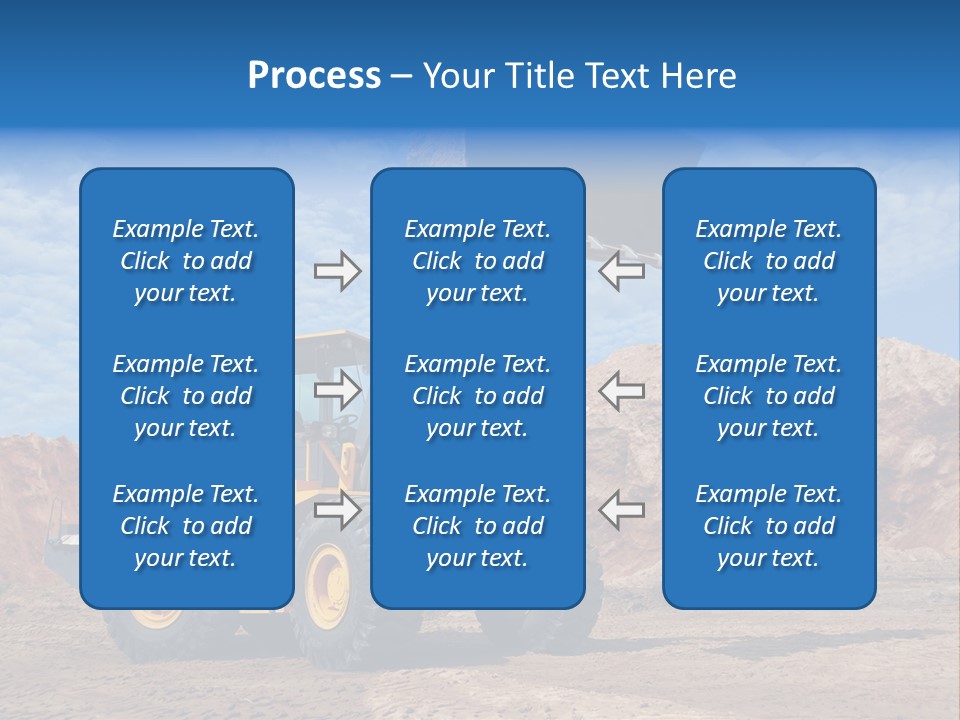 Process – Your Title Text Here

Example Text. Click to add your text.

Example Text. Click to add your text.

Example Text. Click to add your text.

Example Text. Click to add your text.

Example Text. Click to add your text.

Example Text. Click to add your text.

Example Text. Click to add your text.

Example Text. Click to add your text.

Example Text. Click to add your text.